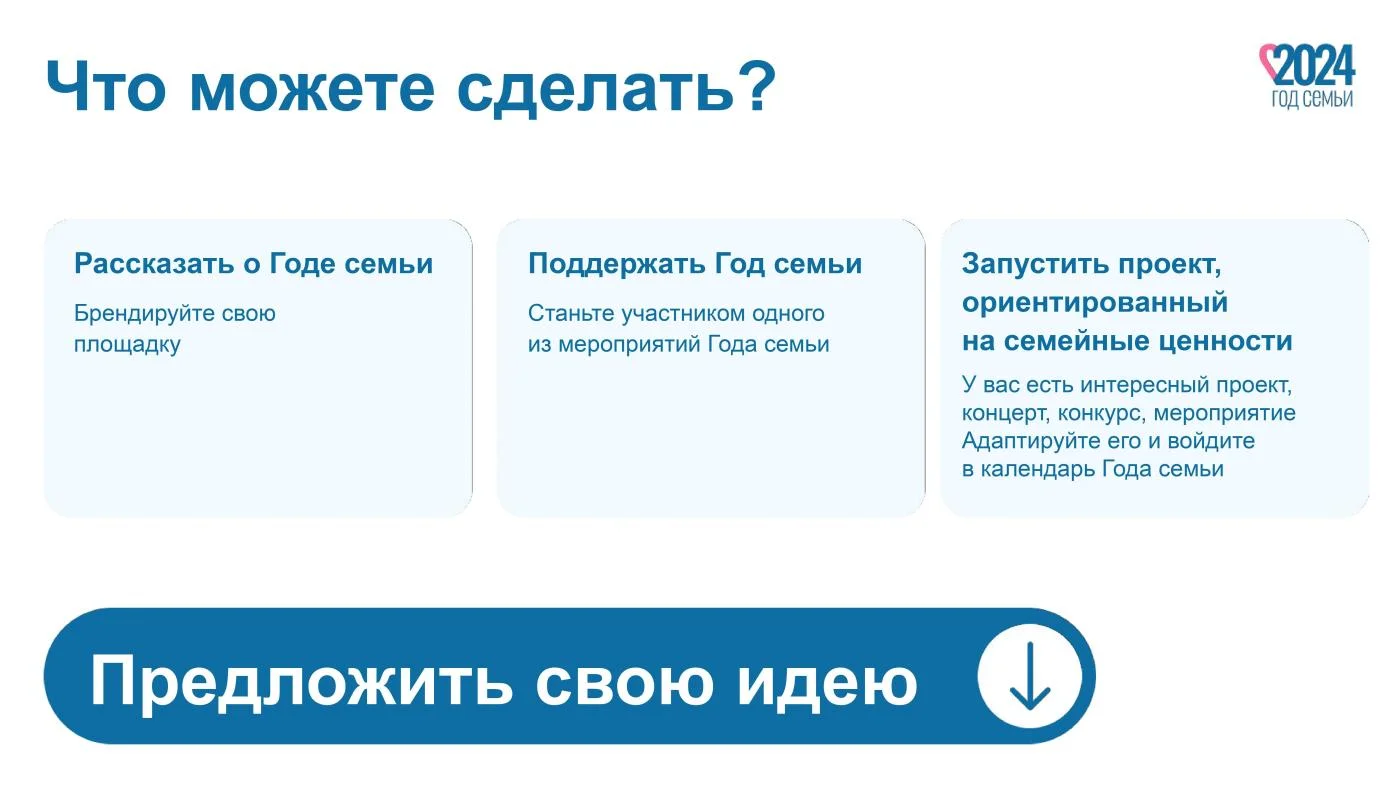 Что можете сделать?

2024
ГОД СЕМЬИ

Рассказать о Годе семьи

Брендируйте свою площадку

Поддержать Год семьи

Станьте участником одного из мероприятий Года семьи

Запустить проект, ориентированный на семейные ценности

У вас есть интересный проект, концерт, конкурс, мероприятие Адаптируйте его и войдите в календарь Года семьи

Предложить свою идею